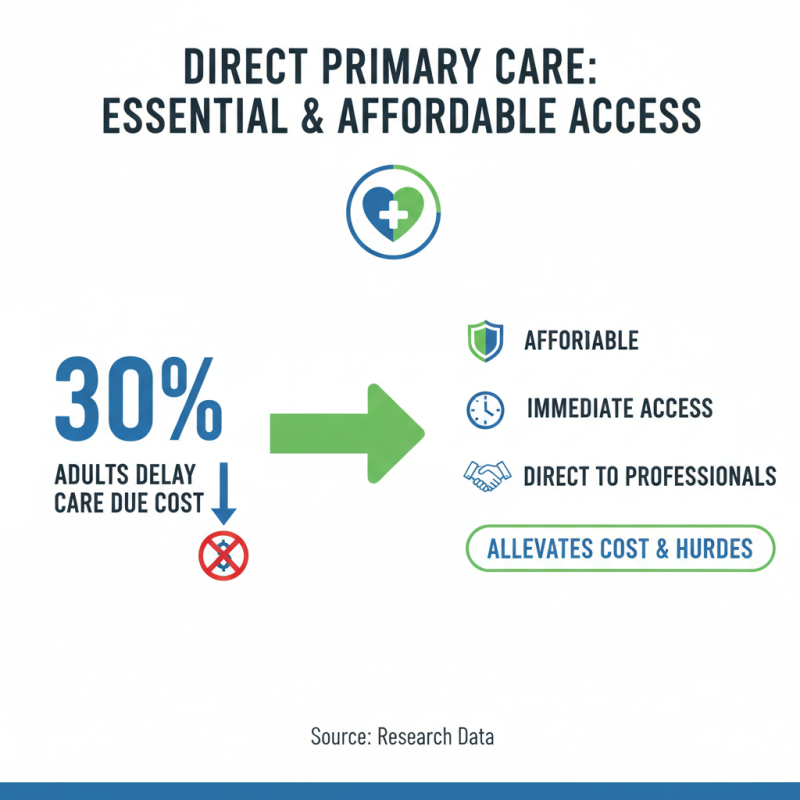 DIRECT PRIMARY CARE:
ESSENTIAL & AFFORDABLE ACCESS

30%
ADULTS DELAY CARE DUE COST

AFFORIABLE

IMMEDIATE ACCESS

DIRECT TO PROFESSIONALS

ALLEVATES COST & HURDES

Source: Research Data